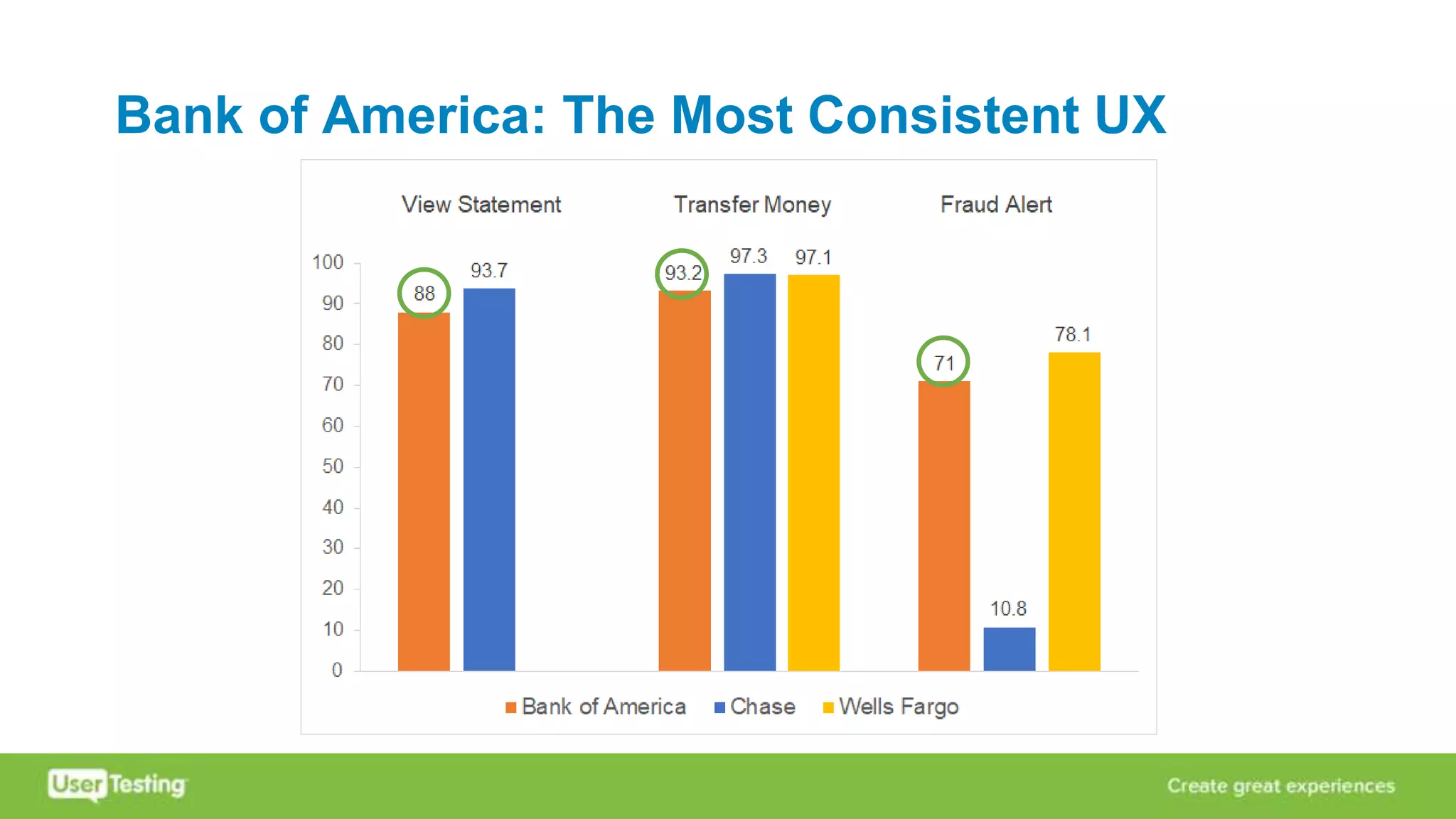 Bank of America: The Most Consistent UX

View Statement
Transfer Money
Fraud Alert

100
90
80
70
60
50
40
30
20
10
0

88
93.7
93.2
97.3
97.1
71
10.8
78.1

Bank of America
Chase
Wells Fargo

UserTesting
Create great experiences